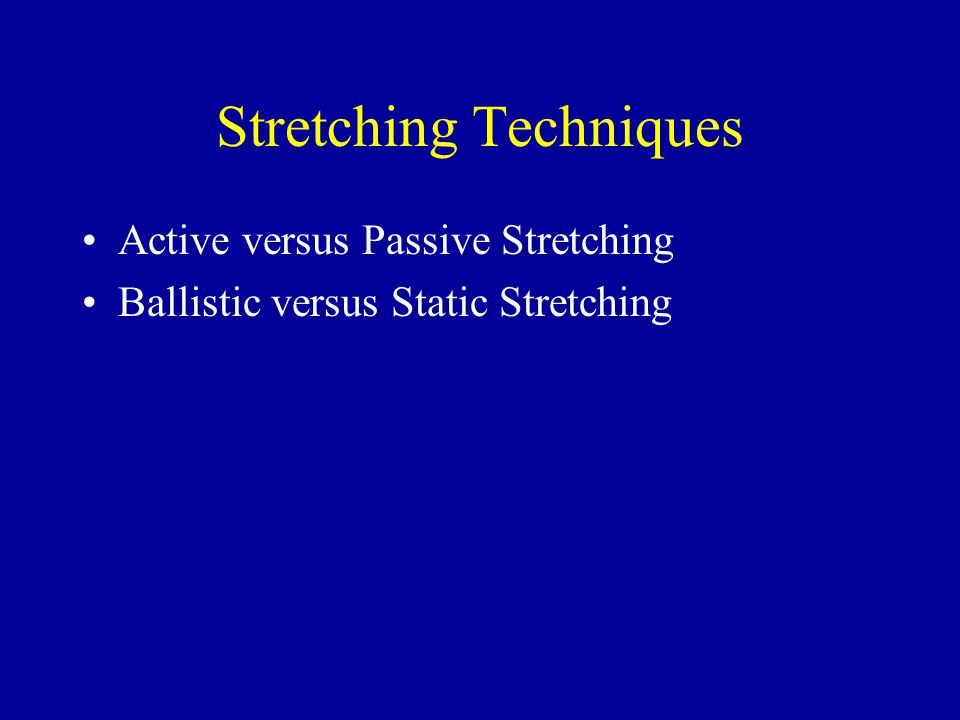 Stretching Techniques

• Active versus Passive Stretching
• Ballistic versus Static Stretching